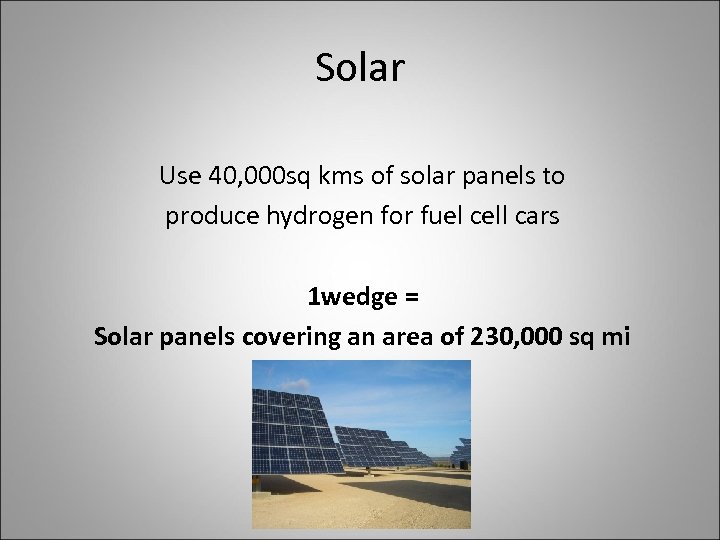 Solar

Use 40,000sq kms of solar panels to produce hydrogen for fuel cell cars

1wedge =
Solar panels covering an area of 230,000 sq mi